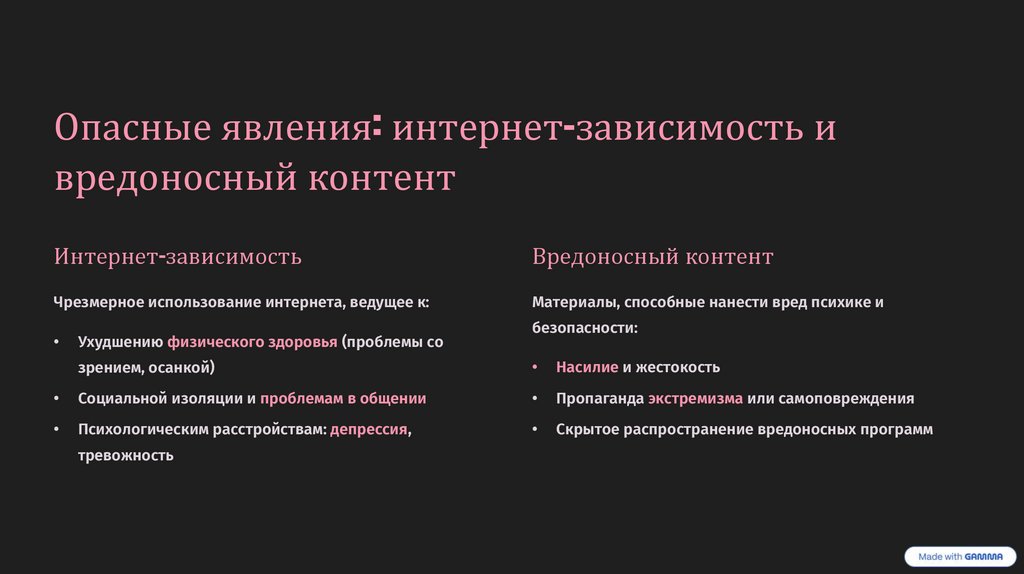 Опасные явления: интернет-зависимость и вредоносный контент

Интернет-зависимость

Чрезмерное использование интернета, ведущее к:

• Ухудшению физического здоровья (проблемы со зрением, осанкой)
• Социальной изоляции и проблемам в общении
• Психологическим расстройствам: депрессия, тревожность

Вредоносный контент

Материалы, способные нанести вред психике и безопасности:

• Насилие и жестокость
• Пропаганда экстремизма или самоповреждения
• Скрытое распространение вредоносных программ

Made with GAMMA